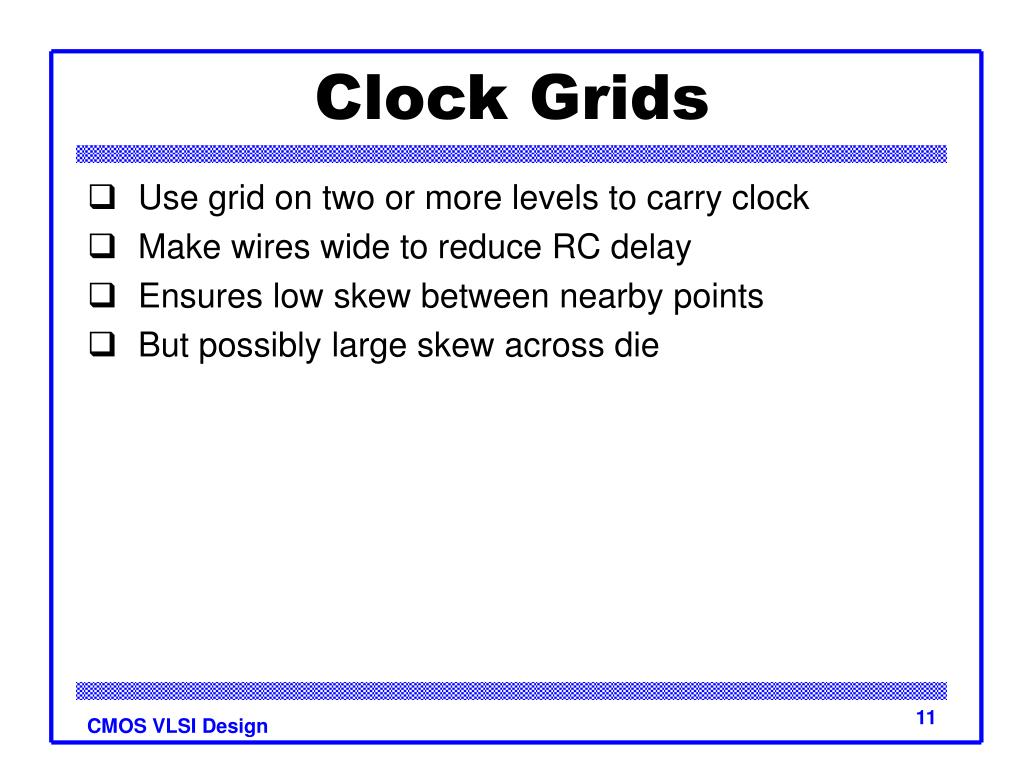 Clock Grids

❑ Use grid on two or more levels to carry clock
❑ Make wires wide to reduce RC delay
❑ Ensures low skew between nearby points
❑ But possibly large skew across die

CMOS VLSI Design

11